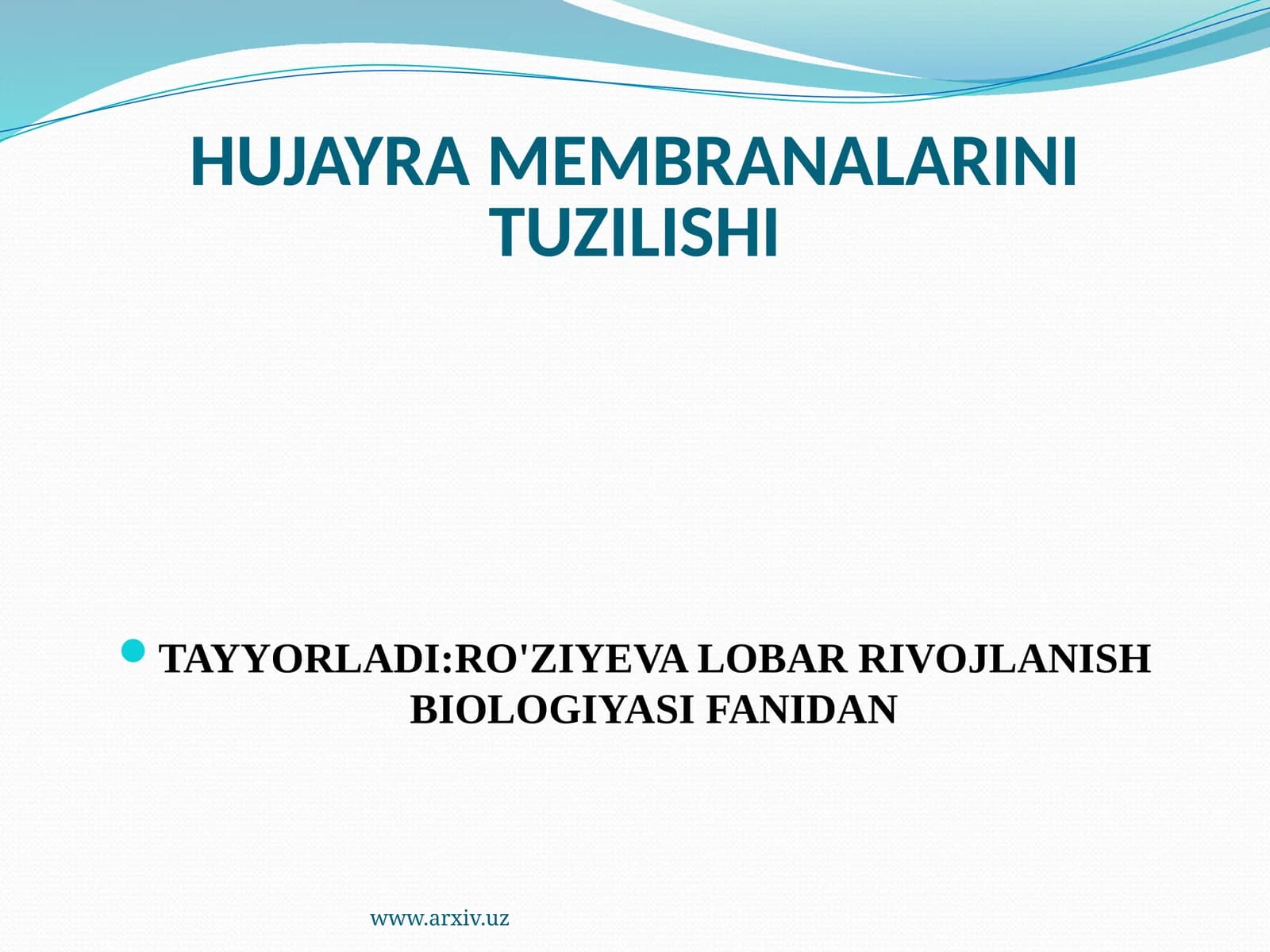 HUJAYRA MEMBRANALARINI TUZILISHI

TAYYORLADI:RO'ZIYEVA LOBAR RIVOJLANISH BIOLOGIYASI FANIDAN

www.arxiv.uz